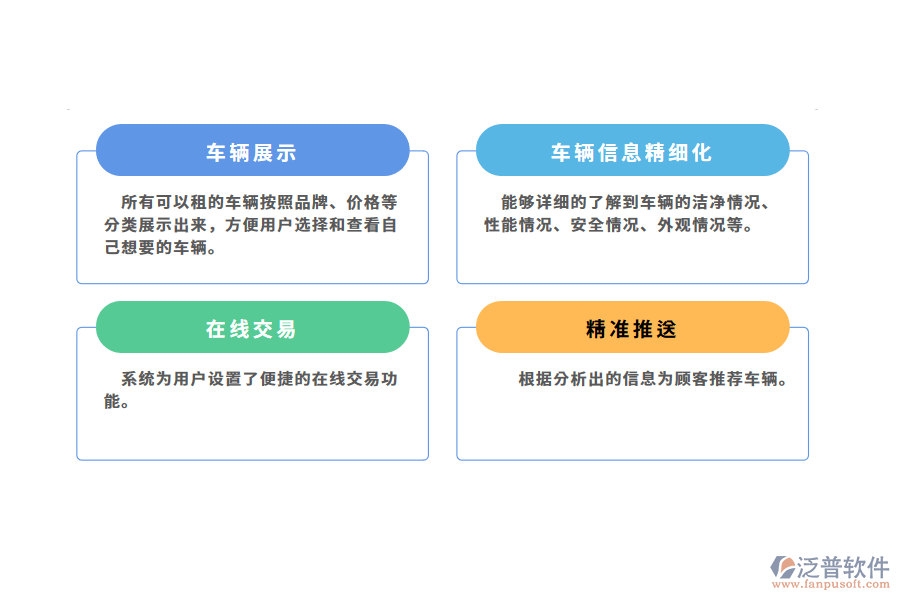 车辆展示

所有可以租的车辆按照品牌、价格等分类展示出来，方便用户选择和查看自己想要的车辆。

车辆信息精细化

能够详细的了解到车辆的洁净情况、性能情况、安全情况、外观情况等。

在线交易

系统为用户设置了便捷的在线交易功能。

精准推送

根据分析出的信息为顾客推荐车辆。

泛普软件
www.fanpusoft.com